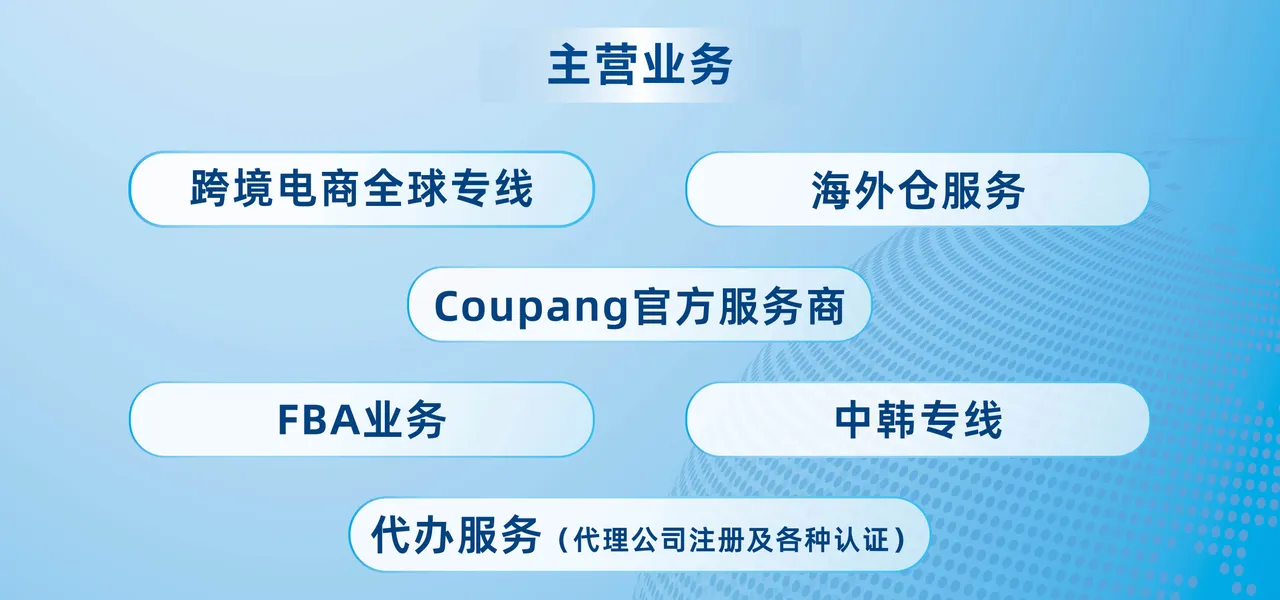 主营业务

跨境电商全球专线

海外仓服务

Coupang官方服务商

FBA业务

中韩专线

代办服务（代理公司注册及各种认证）